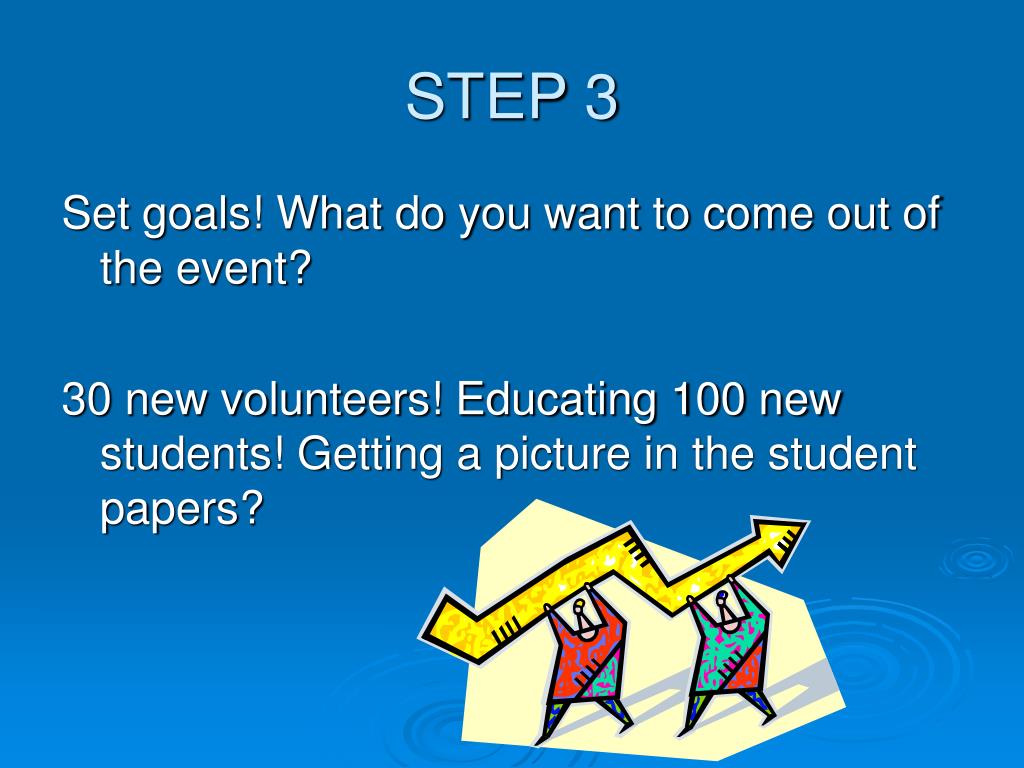 STEP 3

Set goals! What do you want to come out of the event?

30 new volunteers! Educating 100 new students! Getting a picture in the student papers?